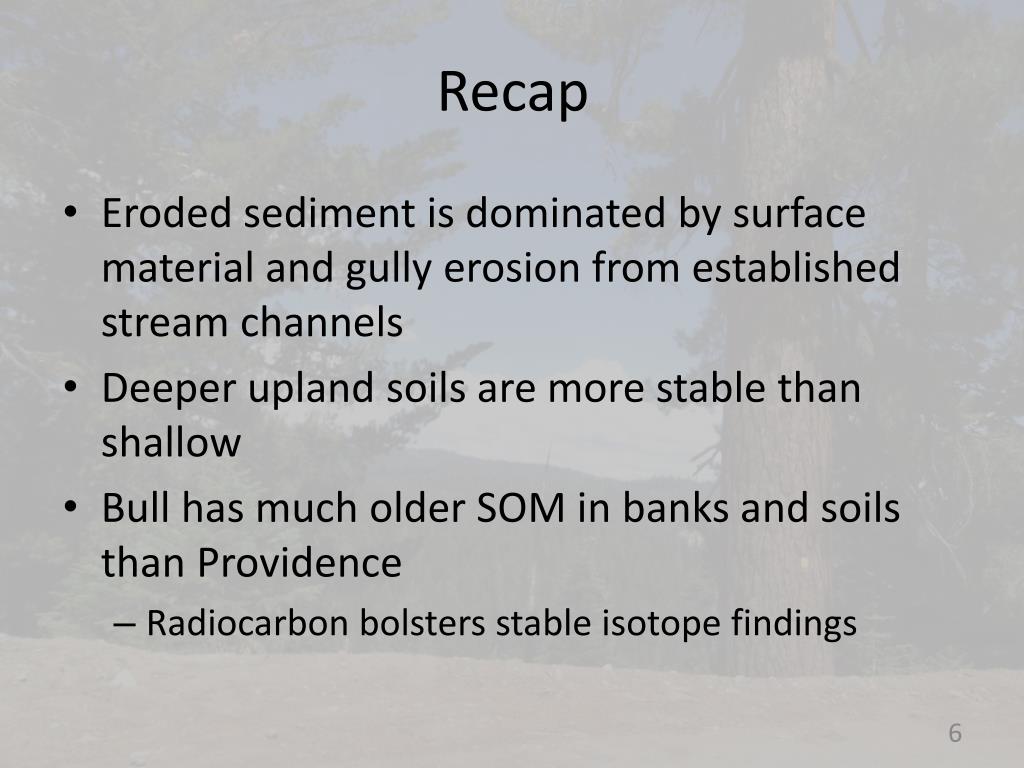 Recap

• Eroded sediment is dominated by surface material and gully erosion from established stream channels
• Deeper upland soils are more stable than shallow
• Bull has much older SOM in banks and soils than Providence
– Radiocarbon bolsters stable isotope findings

6